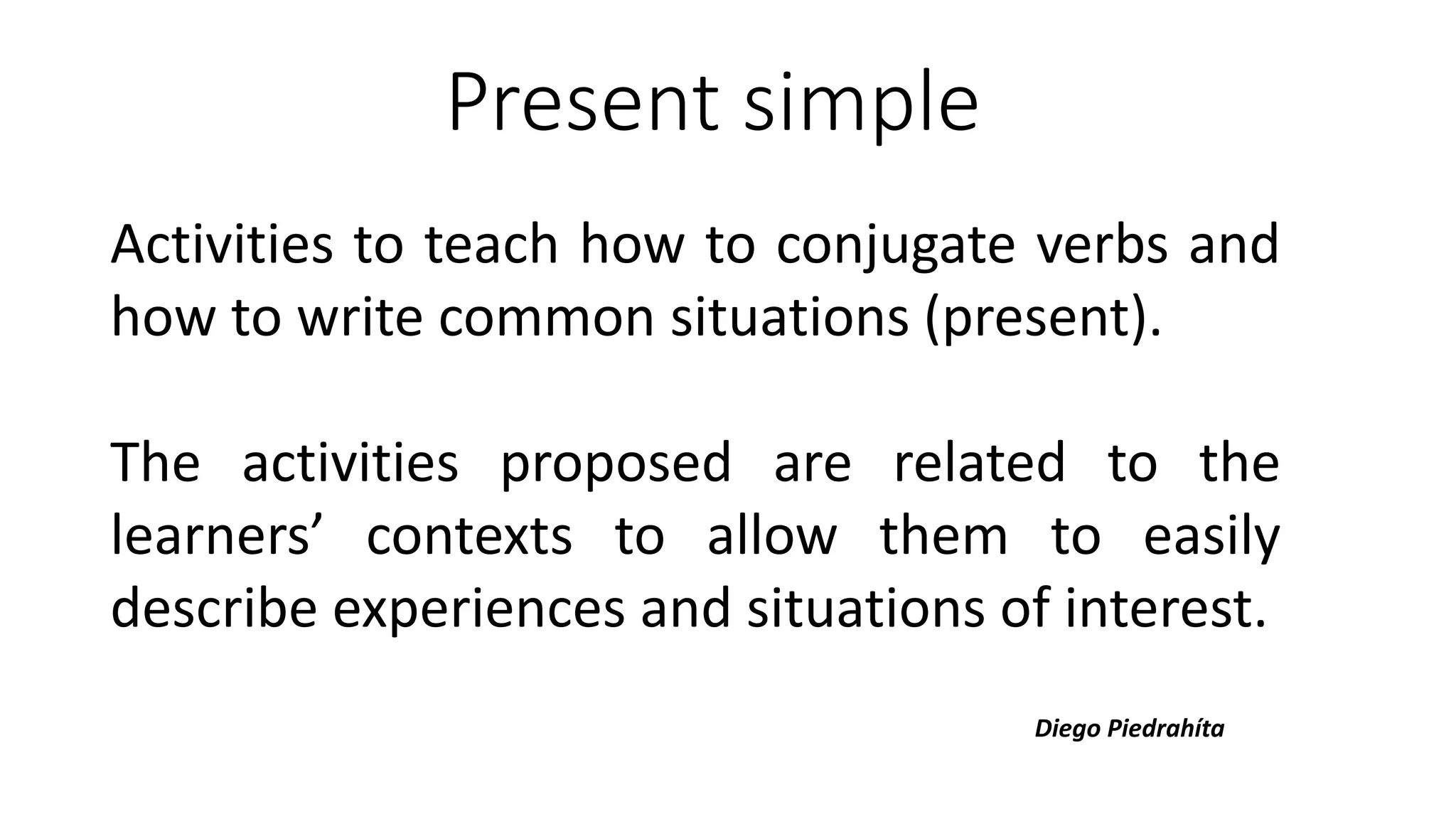 Present simple

Activities to teach how to conjugate verbs and how to write common situations (present).

The activities proposed are related to the learners’ contexts to allow them to easily describe experiences and situations of interest.

Diego Piedrahíta